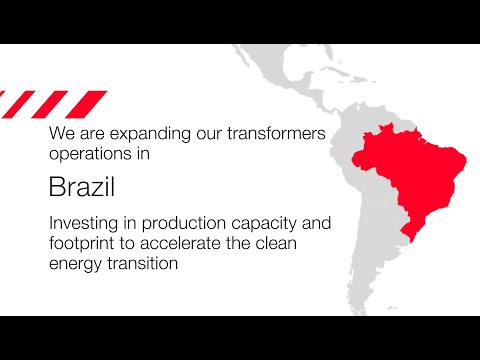 We are expanding our transformers operations in

Brazil

Investing in production capacity and footprint to accelerate the clean energy transition